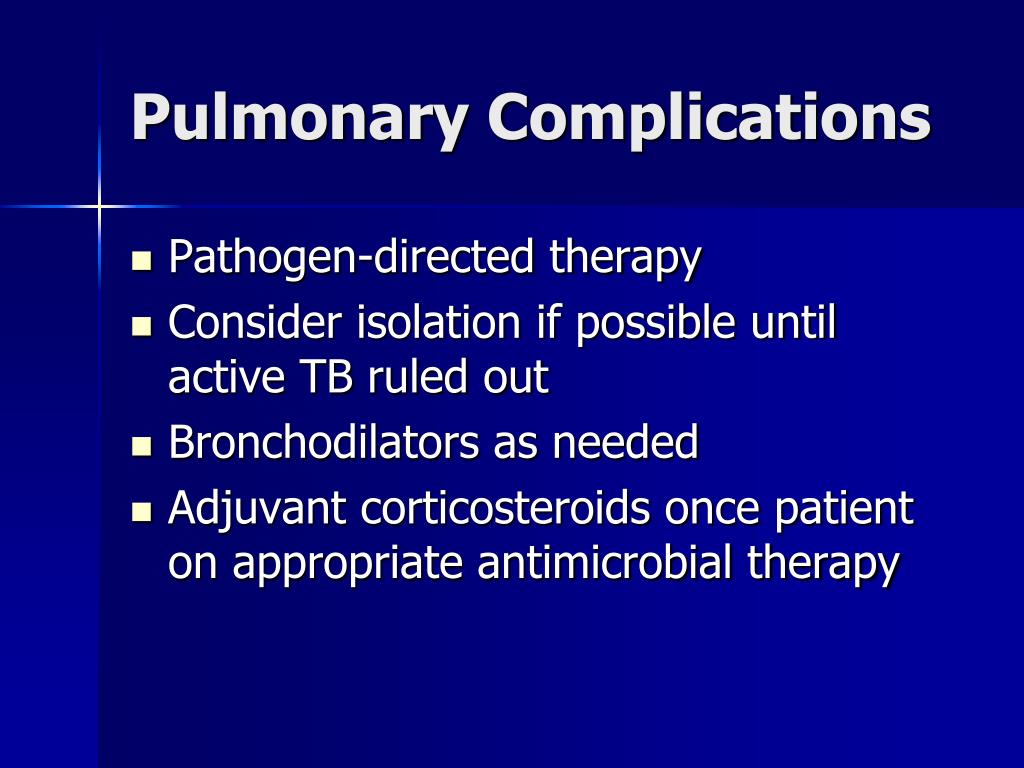 Pulmonary Complications

- Pathogen-directed therapy
- Consider isolation if possible until active TB ruled out
- Bronchodilators as needed
- Adjuvant corticosteroids once patient on appropriate antimicrobial therapy